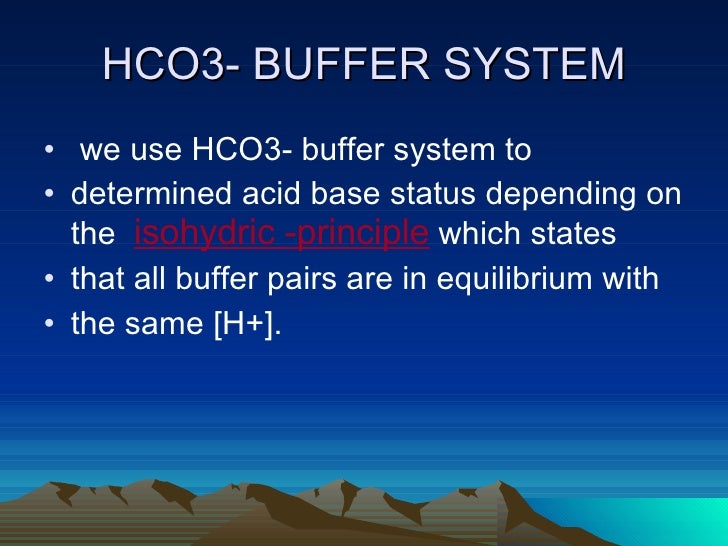 HCO3- BUFFER SYSTEM

• we use HCO3- buffer system to
• determined acid base status depending on the isohydric -principle which states
• that all buffer pairs are in equilibrium with
• the same [H+].